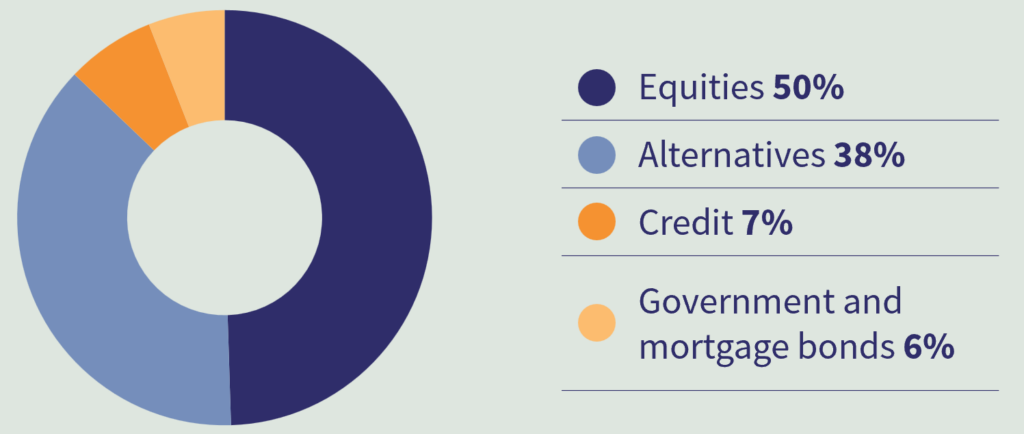 Equities 50%

Alternatives 38%

Credit 7%

Government and mortgage bonds 6%